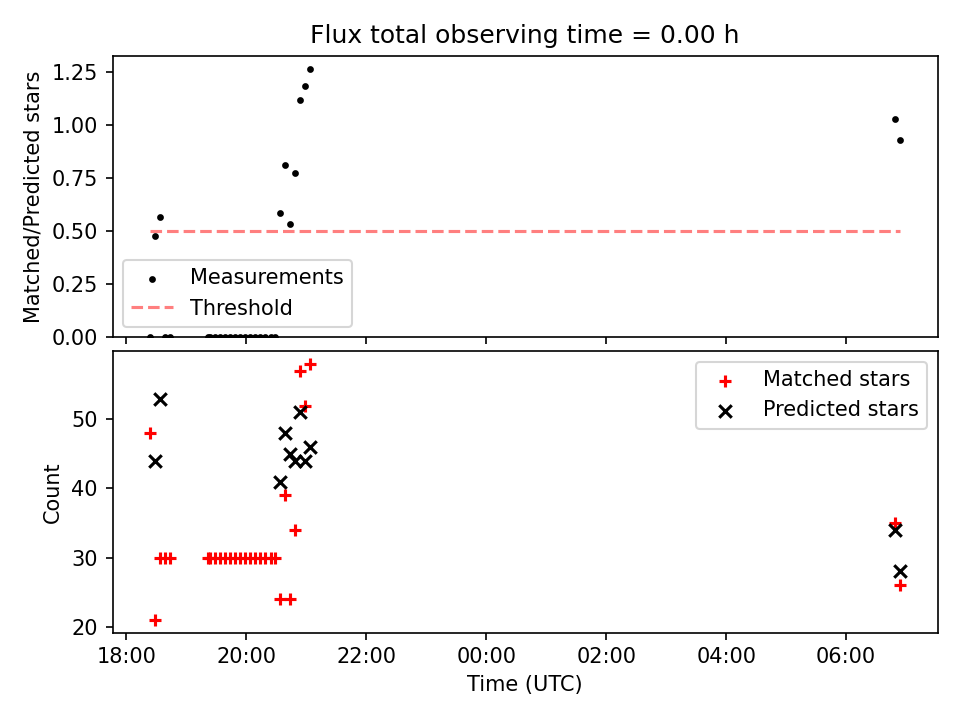 Flux total observing time = 0.00 h

Matched/Predicted stars

1.25
1.00
0.75
0.50
0.25
0.00

Measurements
Threshold

Matched stars
Predicted stars

Count

50
40
30
20

18:00
20:00
22:00
00:00
02:00
04:00
06:00

Time (UTC)